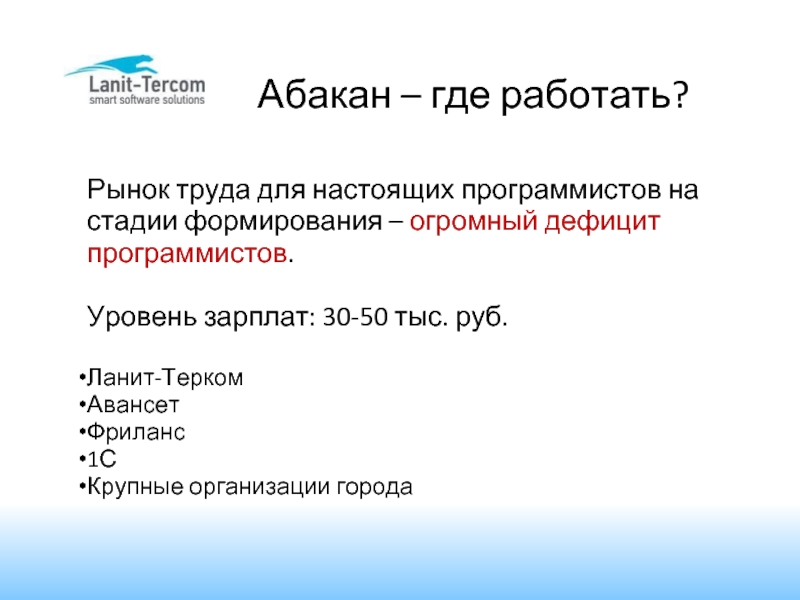 Lanit-Tercom
smart software solutions

Абакан – где работать?

Рынок труда для настоящих программистов на стадии формирования – огромный дефицит программистов.

Уровень зарплат: 30-50 тыс. руб.

•Ланит-Терком
•Авансет
•Фриланс
•1С
•Крупные организации города